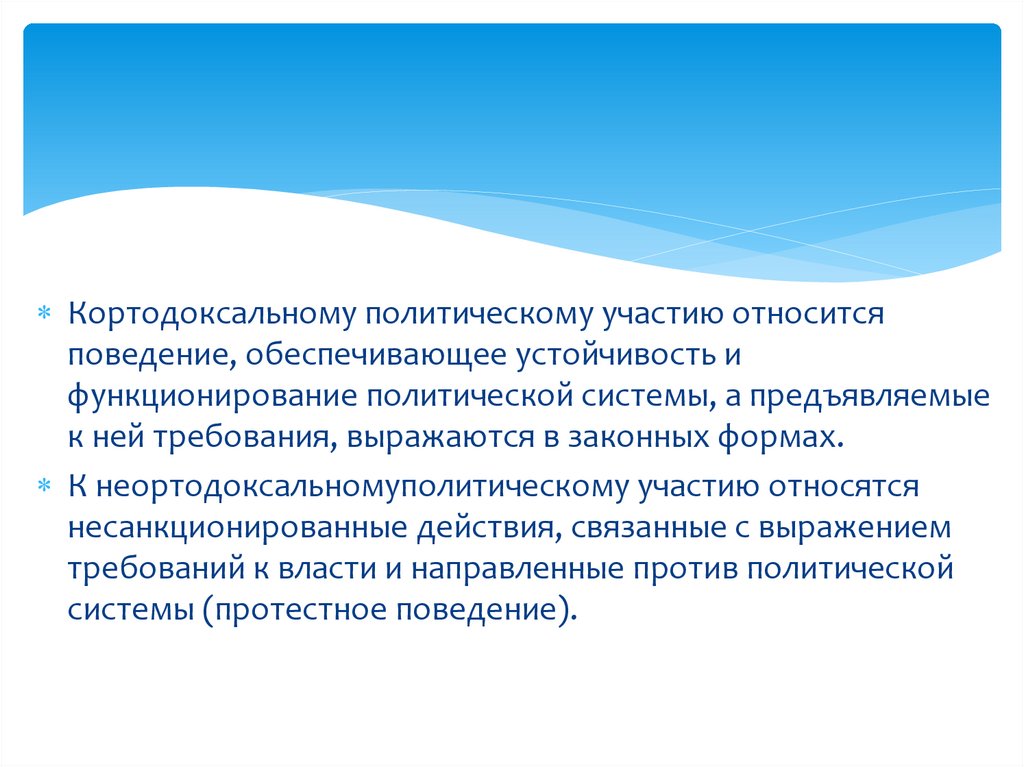 * Кортодоксальному политическому участию относится поведение, обеспечивающее устойчивость и функционирование политической системы, а предъявляемые к ней требования, выражаются в законных формах.

* К неортодоксальномуполитическому участию относятся несанкционированные действия, связанные с выражением требований к власти и направленные против политической системы (протестное поведение).